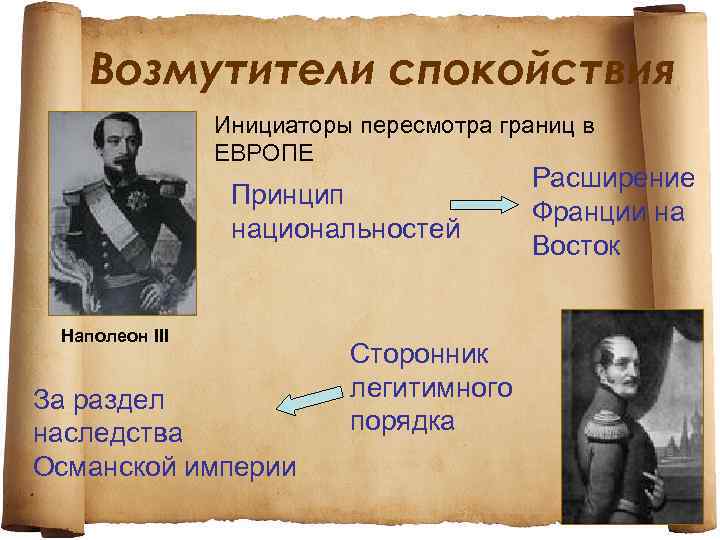 Возмутители спокойствия

Инициаторы пересмотра границ в ЕВРОПЕ

Принцип национальностей

Расширение Франции на Восток

Наполеон III

Сторонник легитимного порядка

За раздел наследства Османской империи